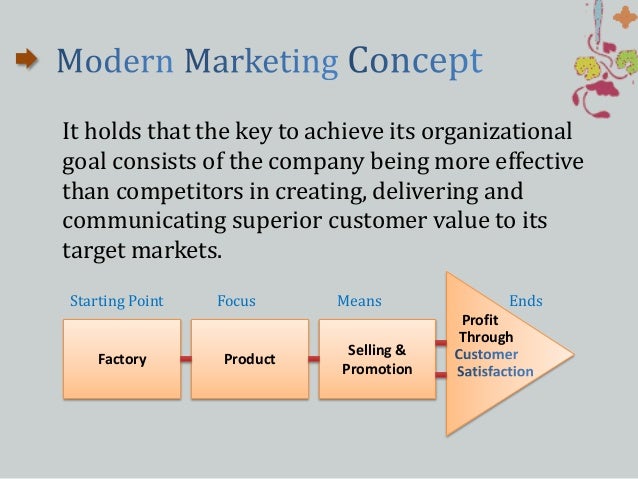 Modern Marketing Concept

It holds that the key to achieve its organizational goal consists of the company being more effective than competitors in creating, delivering and communicating superior customer value to its target markets.

Starting Point

Factory

Focus

Product

Means

Selling & Promotion

Ends

Profit Through Customer Satisfaction